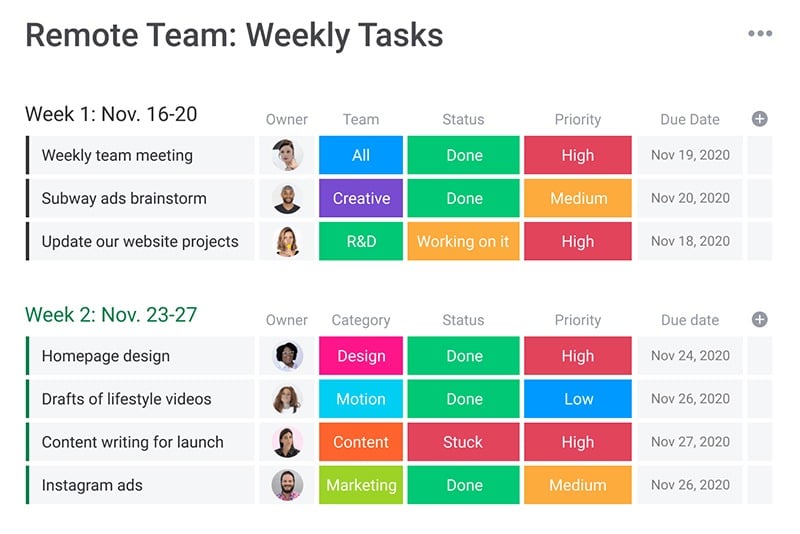 Remote Team: Weekly Tasks

| Week 1: Nov. 16-20 | Owner | Team | Status | Priority | Due Date |
|---|---|---|---|---|---|
| Weekly team meeting | | All | Done | High | Nov 19, 2020 |
| Subway ads brainstorm | | Creative | Done | Medium | Nov 20, 2020 |
| Update our website projects | | R&D | Working on it | High | Nov 18, 2020 |

| Week 2: Nov. 23-27 | Owner | Category | Status | Priority | Due date |
|---|---|---|---|---|---|
| Homepage design | | Design | Done | High | Nov 24, 2020 |
| Drafts of lifestyle videos | | Motion | Done | Low | Nov 26, 2020 |
| Content writing for launch | | Content | Stuck | High | Nov 27, 2020 |
| Instagram ads | | Marketing | Done | Medium | Nov 26, 2020 |